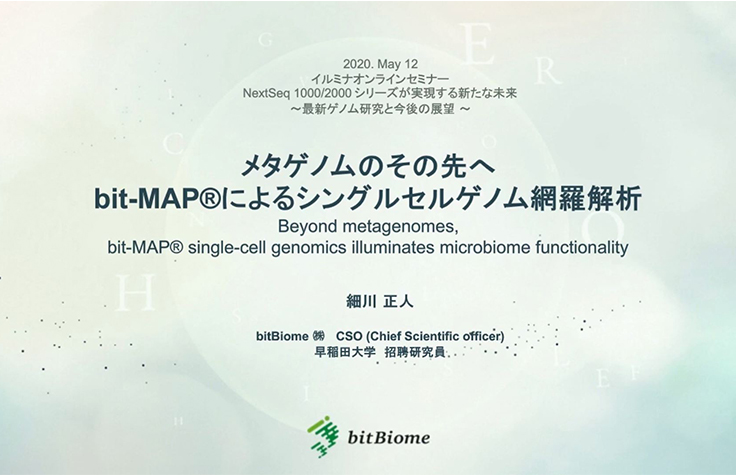 2020. May 12
イルミナオンラインセミナー
NextSeq 1000/2000 シリーズが実現する新たな未来
～最新ゲノム研究と今後の展望 ～

メタゲノムのその先へ
bit-MAP®によるシングルセルゲノム網羅解析

Beyond metagenomes,
bit-MAP® single-cell genomics illuminates microbiome functionality

細川 正人

bitBiome ㈱ CSO (Chief Scientific officer)
早稲田大学 招聘研究員

bitBiome